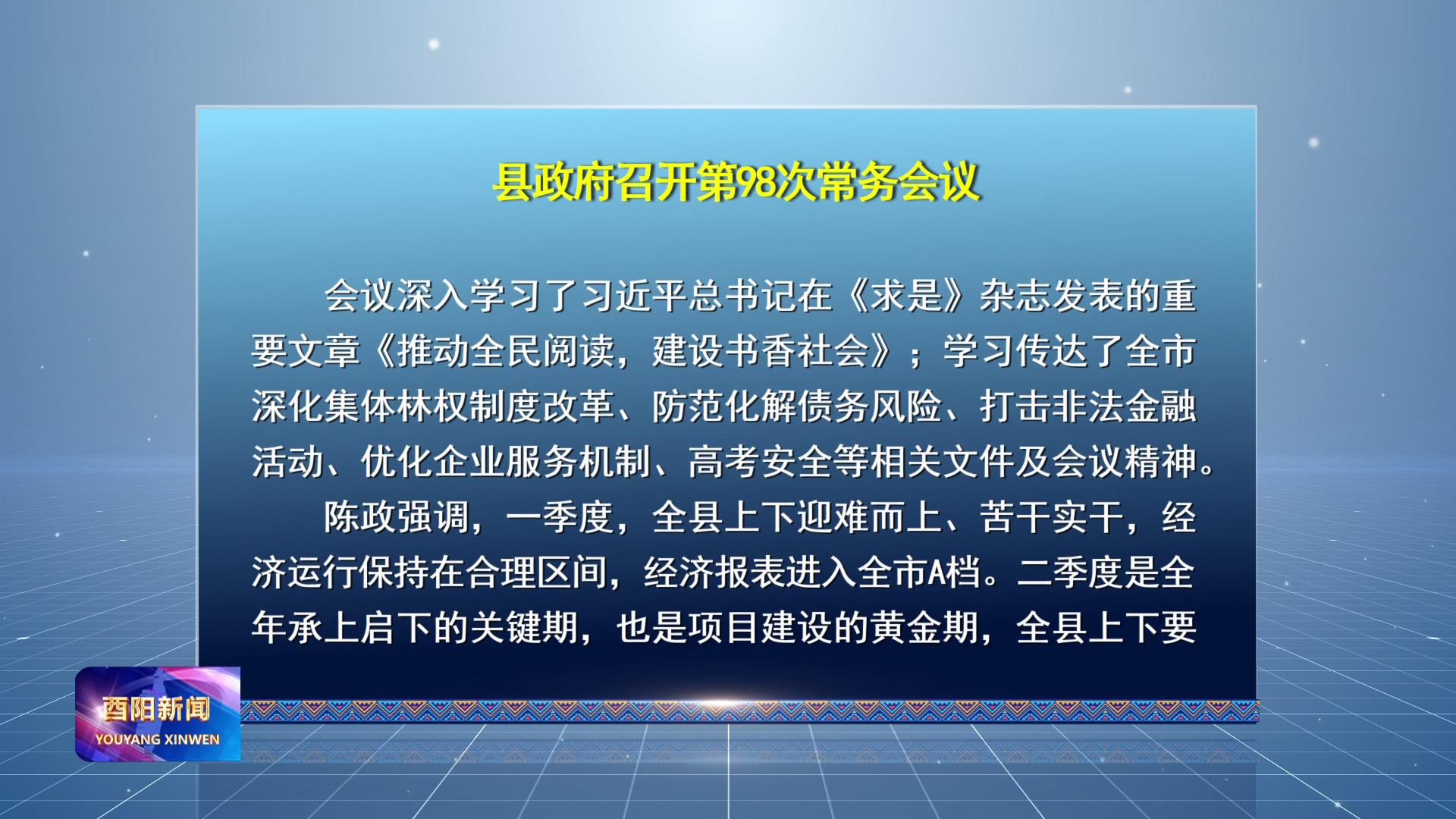 县政府召开第98次常务会议

会议深入学习了习近平总书记在《求是》杂志发表的重要文章《推动全民阅读，建设书香社会》；学习传达了全市深化集体林权制度改革、防范化解债务风险、打击非法金融活动、优化企业服务机制、高考安全等相关文件及会议精神。

陈政强调，一季度，全县上下迎难而上、苦干实干，经济运行保持在合理区间，经济报表进入全市A档。二季度是全年承上启下的关键期，也是项目建设的黄金期，全县上下要

酉阳新闻
YOUYANG XINWEN